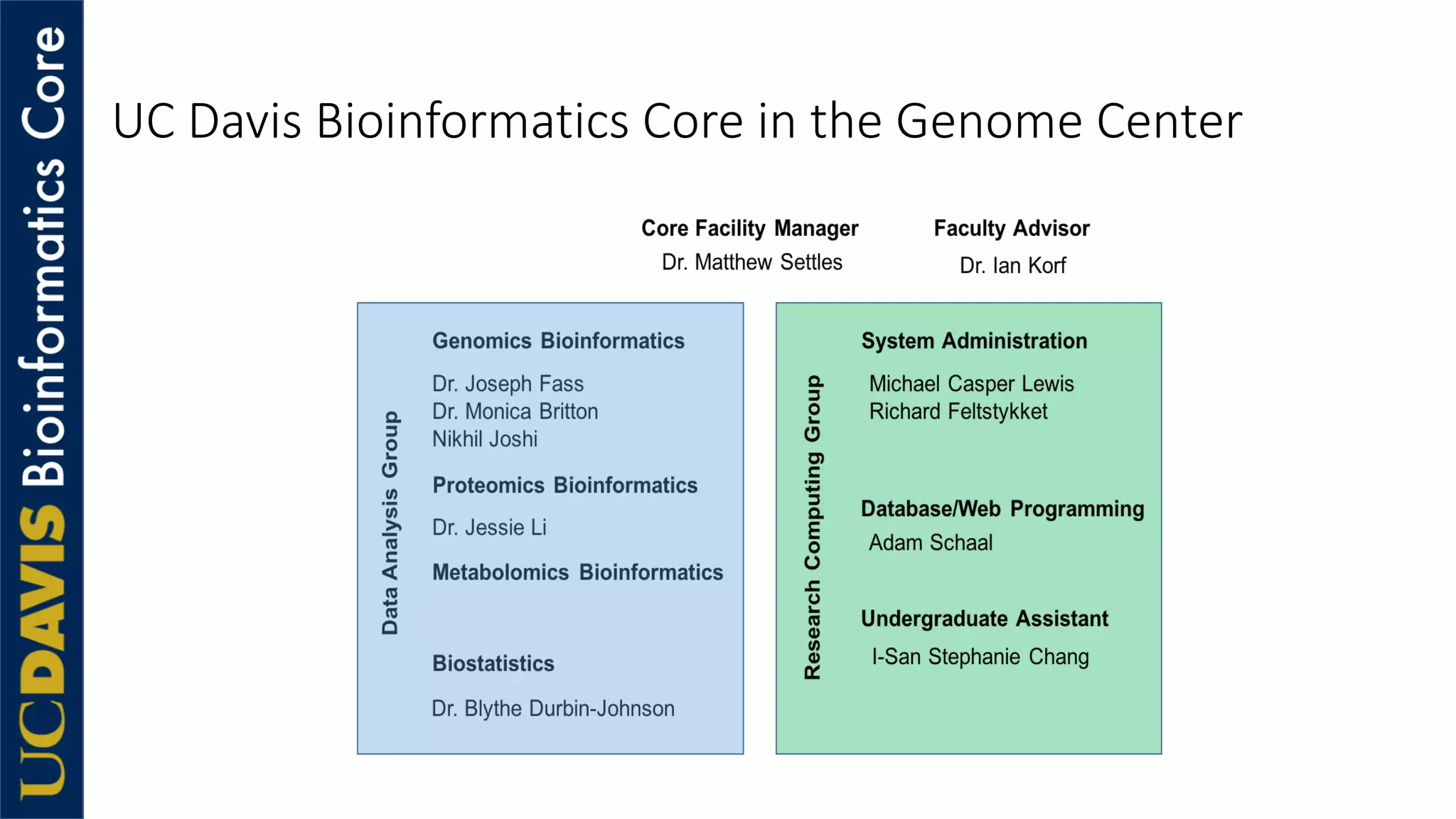 UCDAVIS Bioinformatics Core

UC Davis Bioinformatics Core in the Genome Center

Core Facility Manager
Dr. Matthew Settles

Faculty Advisor
Dr. Ian Korf

Data Analysis Group

Genomics Bioinformatics

Dr. Joseph Fass
Dr. Monica Britton
Nikhil Joshi

Proteomics Bioinformatics

Dr. Jessie Li

Metabolomics Bioinformatics

Biostatistics

Dr. Blythe Durbin-Johnson

Research Computing Group

System Administration

Michael Casper Lewis
Richard Feltstykket

Database/Web Programming

Adam Schaal

Undergraduate Assistant

I-San Stephanie Chang